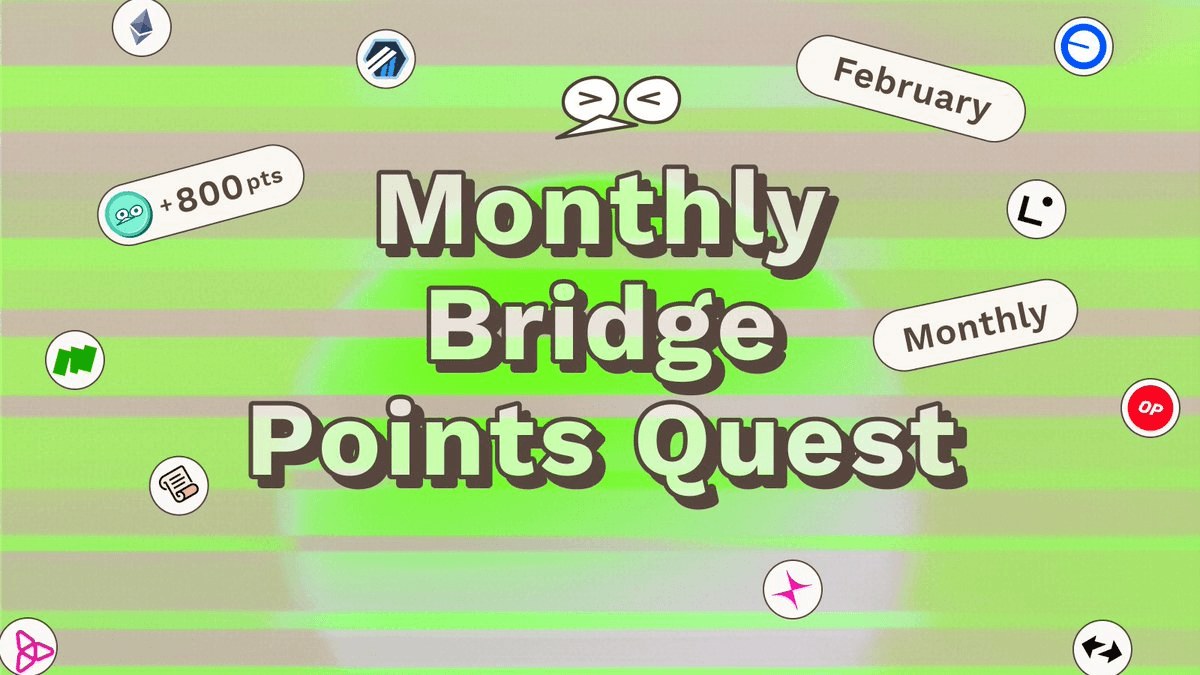 February

+800pts

Monthly
Bridge
Points Quest

Monthly

OP